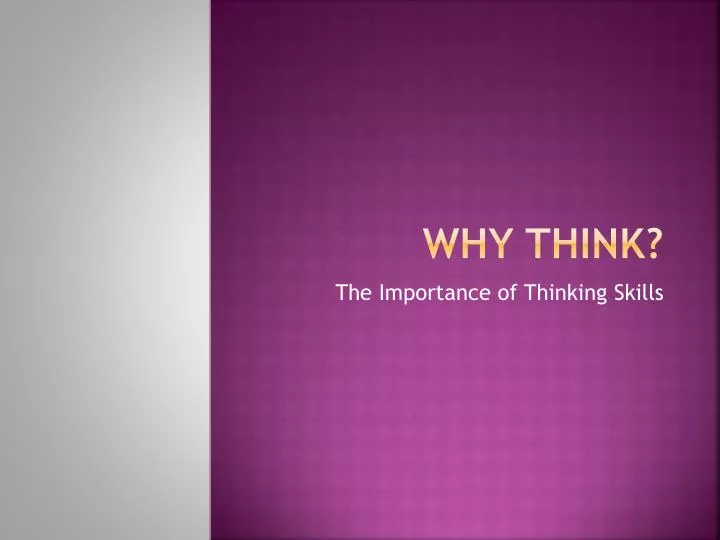 WHY THINK?

The Importance of Thinking Skills